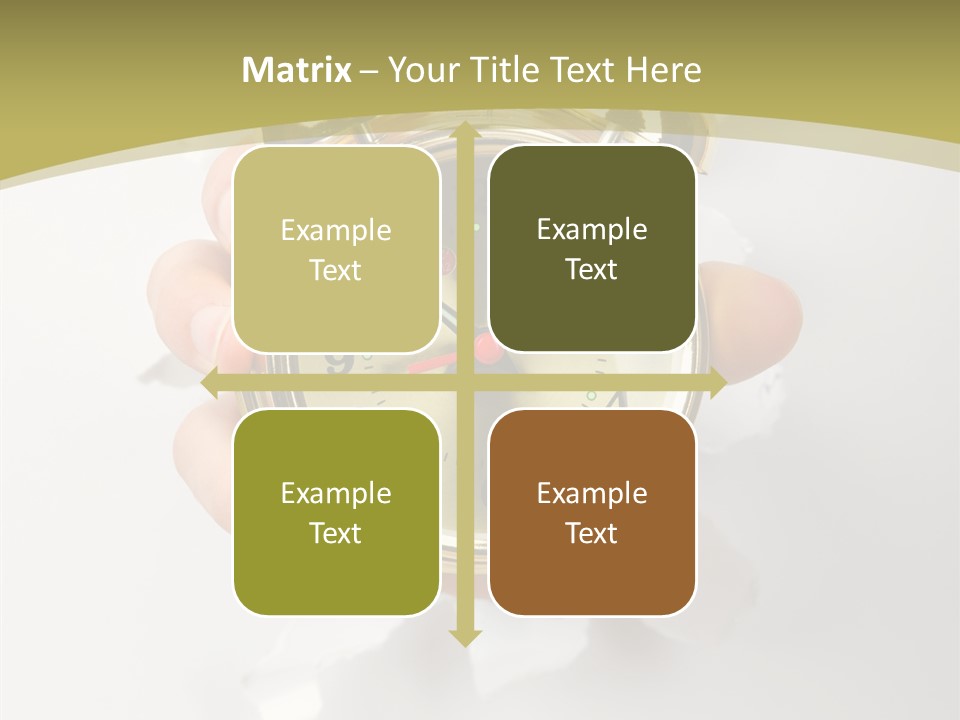 Matrix – Your Title Text Here

Example Text

Example Text

Example Text

Example Text